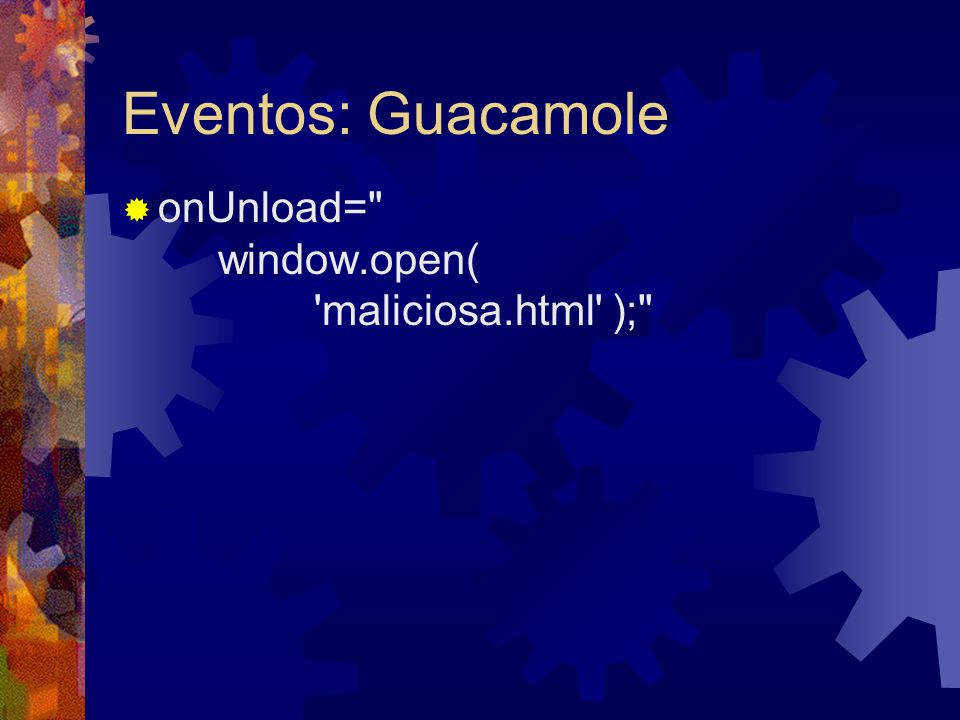 Eventos: Guacamole

onUnload="
window.open(
'maliciosa.html' );"